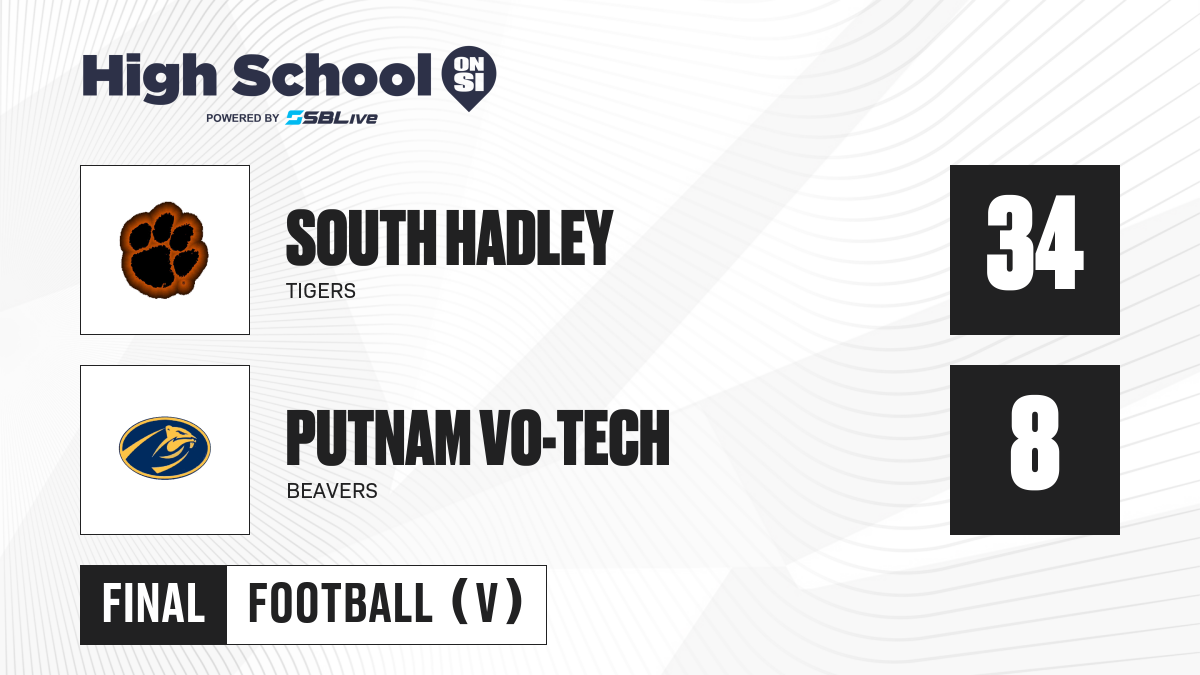 High School ON SI
POWERED BY SBLive

SOUTH HADLEY
TIGERS

34

PUTNAM VO-TECH
BEAVERS

8

FINAL FOOTBALL (V)